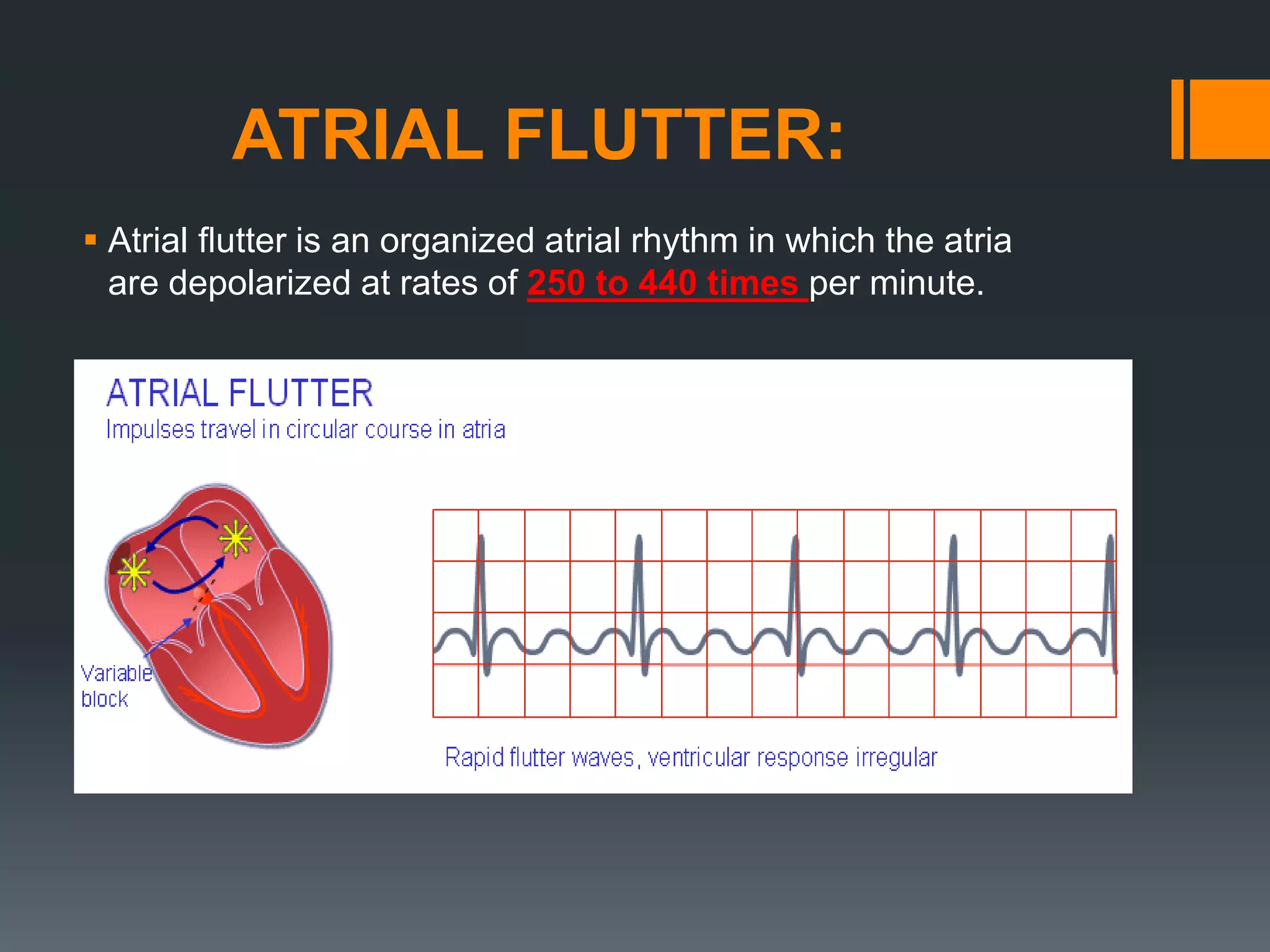 ATRIAL FLUTTER:

▪ Atrial flutter is an organized atrial rhythm in which the atria are depolarized at rates of 250 to 440 times per minute.

ATRIAL FLUTTER
Impulses travel in circular course in atria

Variable block

Rapid flutter waves, ventricular response irregular